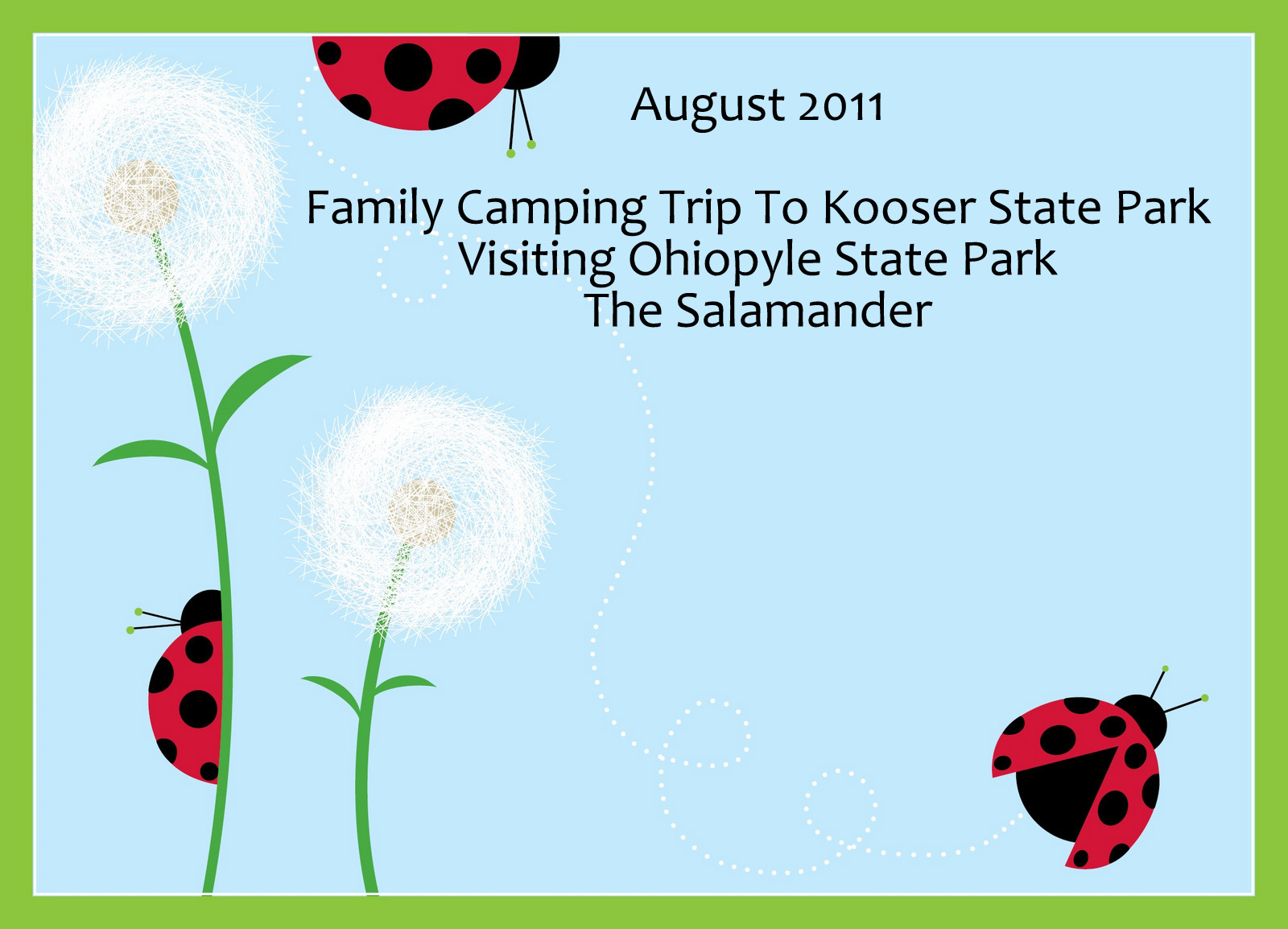 August 2011

Family Camping Trip To Kooser State Park
Visiting Ohiopyle State Park
The Salamander